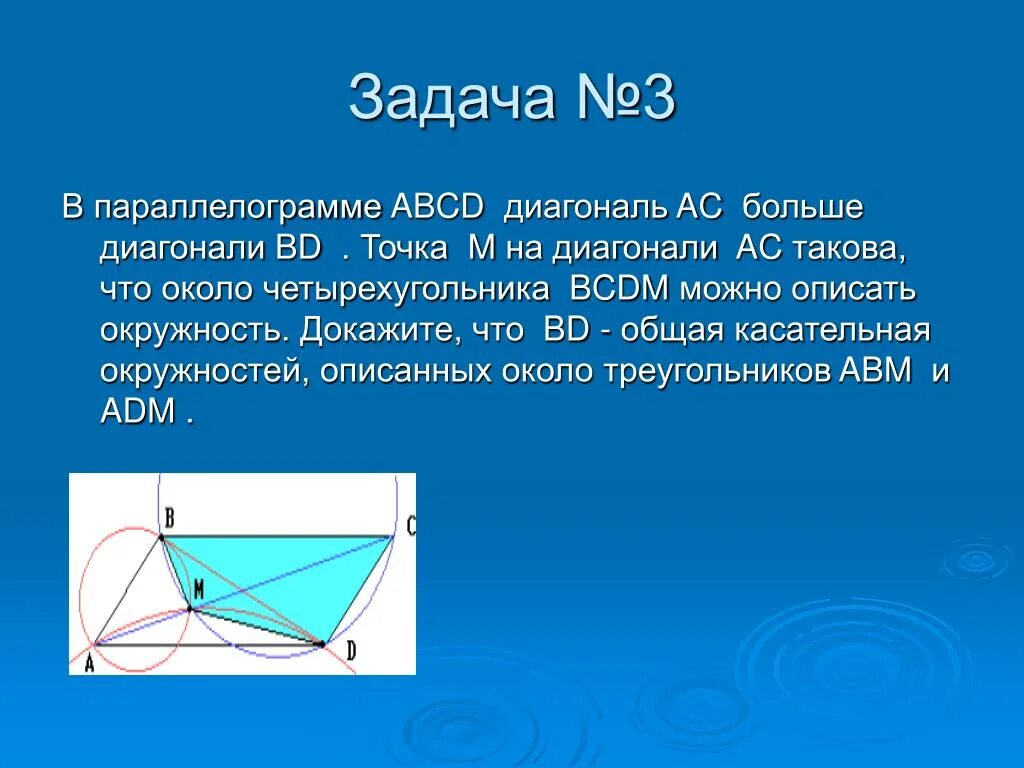 Задача №3

В параллелограмме ABCD диагональ AC больше диагонали BD . Точка M на диагонали AC такова, что около четырехугольника BCDM можно описать окружность. Докажите, что BD - общая касательная окружностей, описанных около треугольников ABM и ADM .

B
C
M
A
D